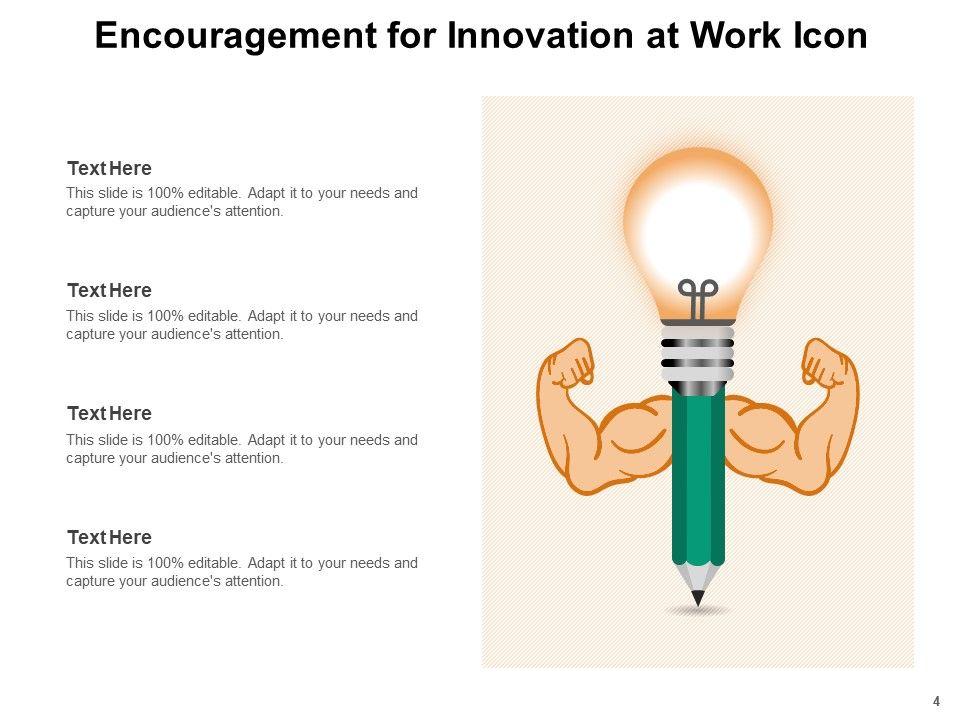 Encouragement for Innovation at Work Icon

Text Here
This slide is 100% editable. Adapt it to your needs and capture your audience's attention.

Text Here
This slide is 100% editable. Adapt it to your needs and capture your audience's attention.

Text Here
This slide is 100% editable. Adapt it to your needs and capture your audience's attention.

Text Here
This slide is 100% editable. Adapt it to your needs and capture your audience's attention.

4